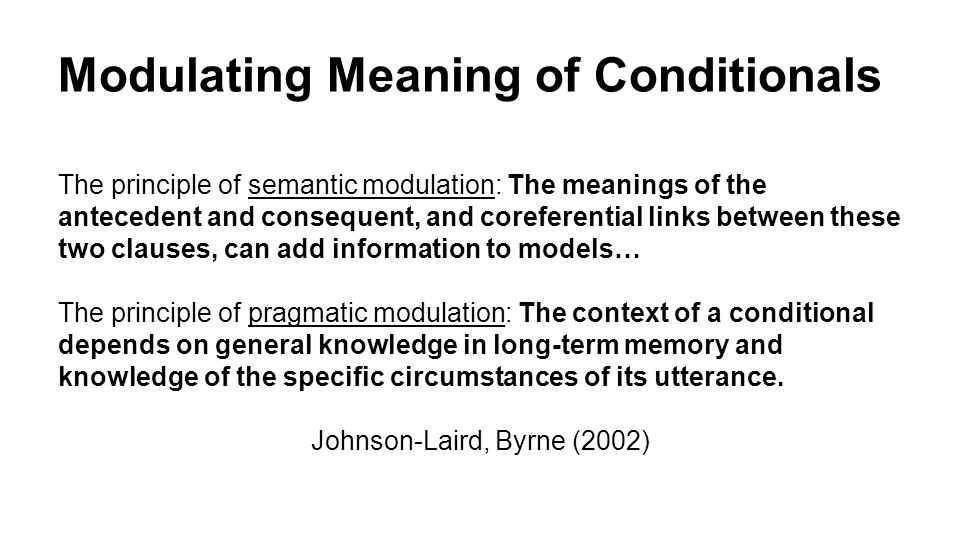 Modulating Meaning of Conditionals

The principle of semantic modulation: The meanings of the antecedent and consequent, and coreferential links between these two clauses, can add information to models…

The principle of pragmatic modulation: The context of a conditional depends on general knowledge in long-term memory and knowledge of the specific circumstances of its utterance.

Johnson-Laird, Byrne (2002)